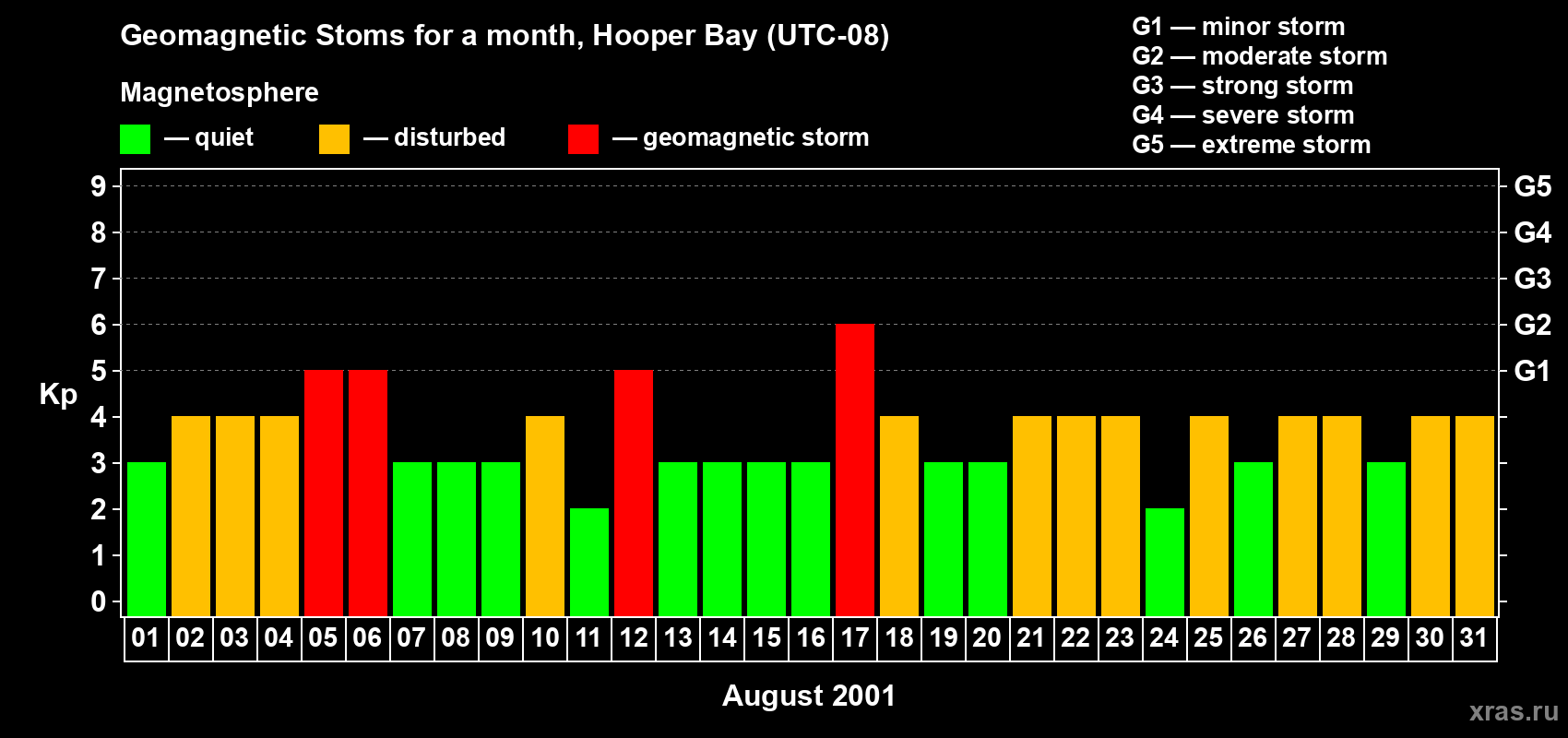 Geomagnetic Stoms for a month, Hooper Bay (UTC-08)

Magnetosphere

— quiet — disturbed — geomagnetic storm

G1 — minor storm
G2 — moderate storm
G3 — strong storm
G4 — severe storm
G5 — extreme storm

Kp

9
8
7
6
5
4
3
2
1
0

G5
G4
G3
G2
G1

01 02 03 04 05 06 07 08 09 10 11 12 13 14 15 16 17 18 19 20 21 22 23 24 25 26 27 28 29 30 31

August 2001

xras.ru